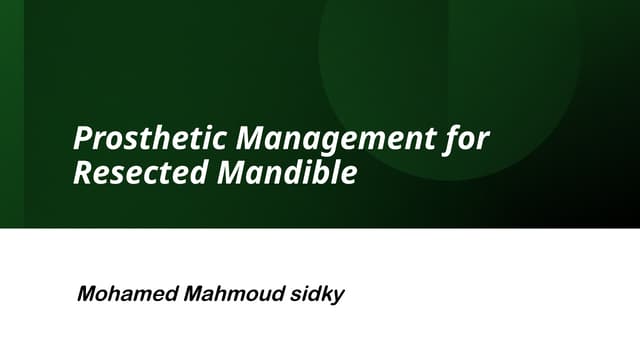 Prosthetic Management for Resected Mandible

Mohamed Mahmoud sidky